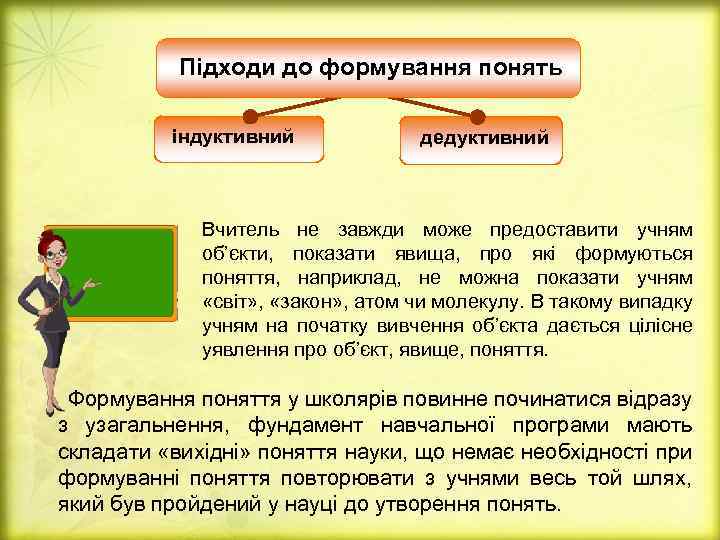 Підходи до формування понять

індуктивний

дедуктивний

Вчитель не завжди може предоставити учням об'єкти, показати явища, про які формуються поняття, наприклад, не можна показати учням «світ», «закон», атом чи молекулу. В такому випадку учням на початку вивчення об'єкта дається цілісне уявлення про об'єкт, явище, поняття.

Формування поняття у школярів повинне починатися відразу з узагальнення, фундамент навчальної програми мають складати «вихідні» поняття науки, що немає необхідності при формуванні поняття повторювати з учнями весь той шлях, який був пройдений у науці до утворення понять.